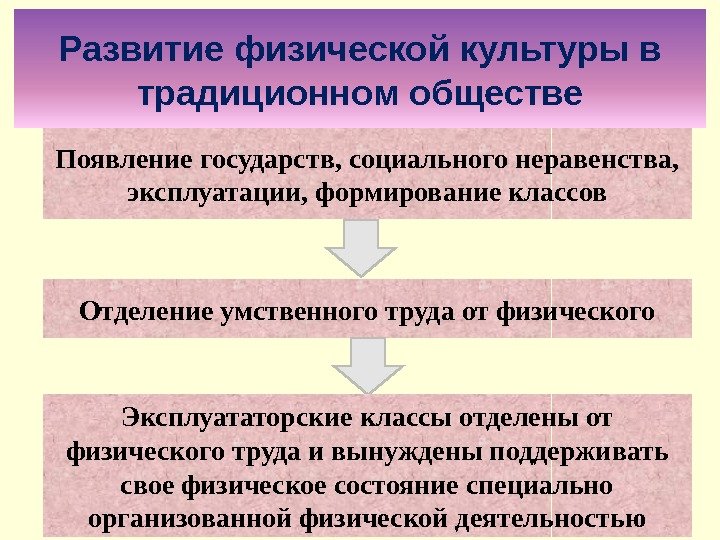 Развитие физической культуры в традиционном обществе

Появление государств, социального неравенства, эксплуатации, формирование классов

Отделение умственного труда от физического

Эксплуататорские классы отделены от физического труда и вынуждены поддерживать свое физическое состояние специально организованной физической деятельностью